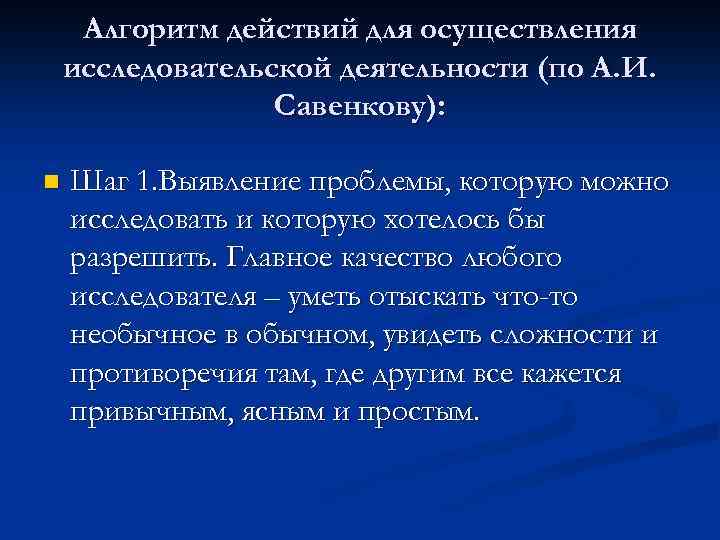 Алгоритм действий для осуществления исследовательской деятельности (по А.И. Савенкову):

Шаг 1.Выявление проблемы, которую можно исследовать и которую хотелось бы разрешить. Главное качество любого исследователя – уметь отыскать что-то необычное в обычном, увидеть сложности и противоречия там, где другим все кажется привычным, ясным и простым.